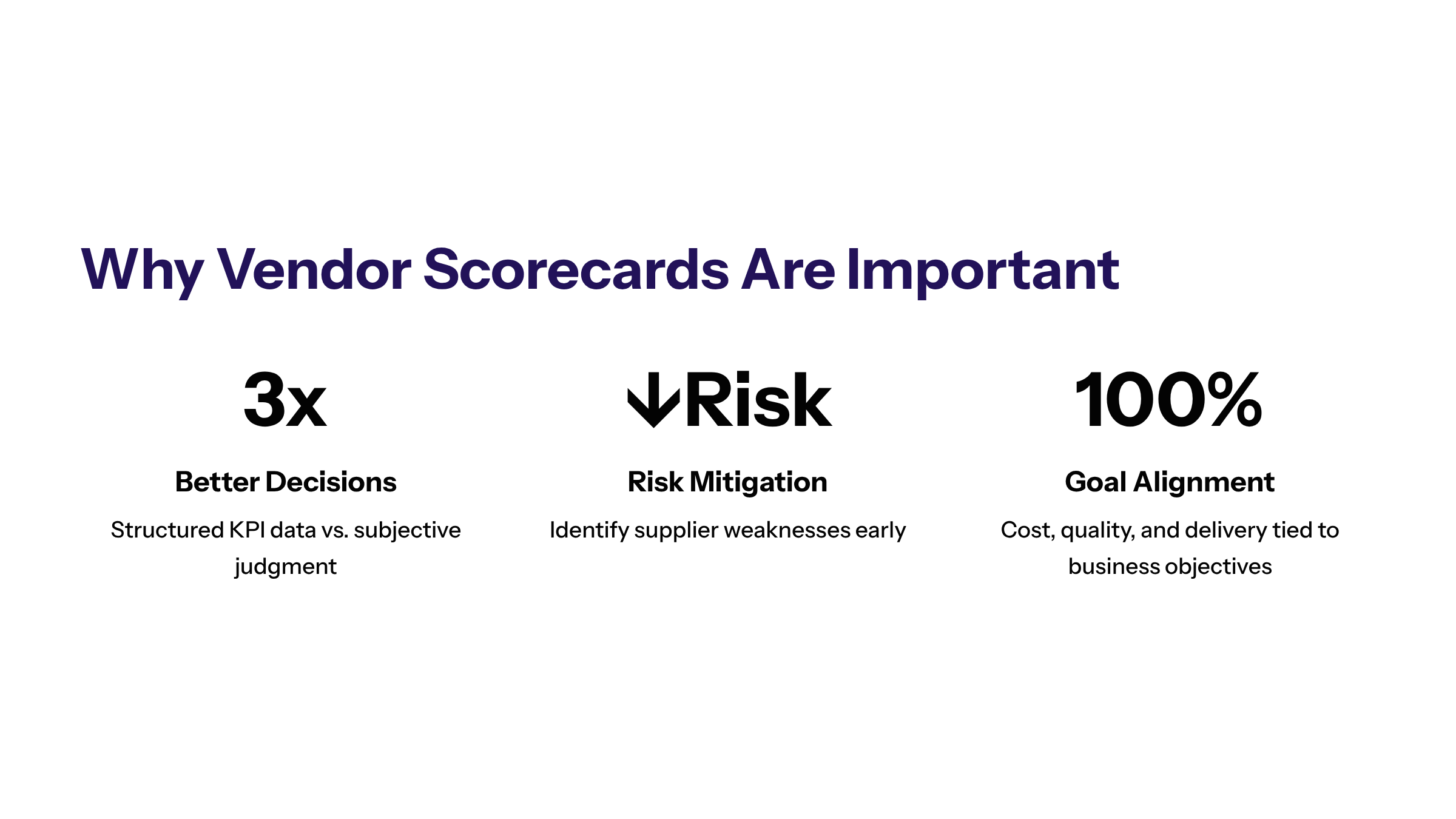 Why Vendor Scorecards Are Important

3x

Better Decisions

Structured KPI data vs. subjective judgment

↓Risk

Risk Mitigation

Identify supplier weaknesses early

100%

Goal Alignment

Cost, quality, and delivery tied to business objectives